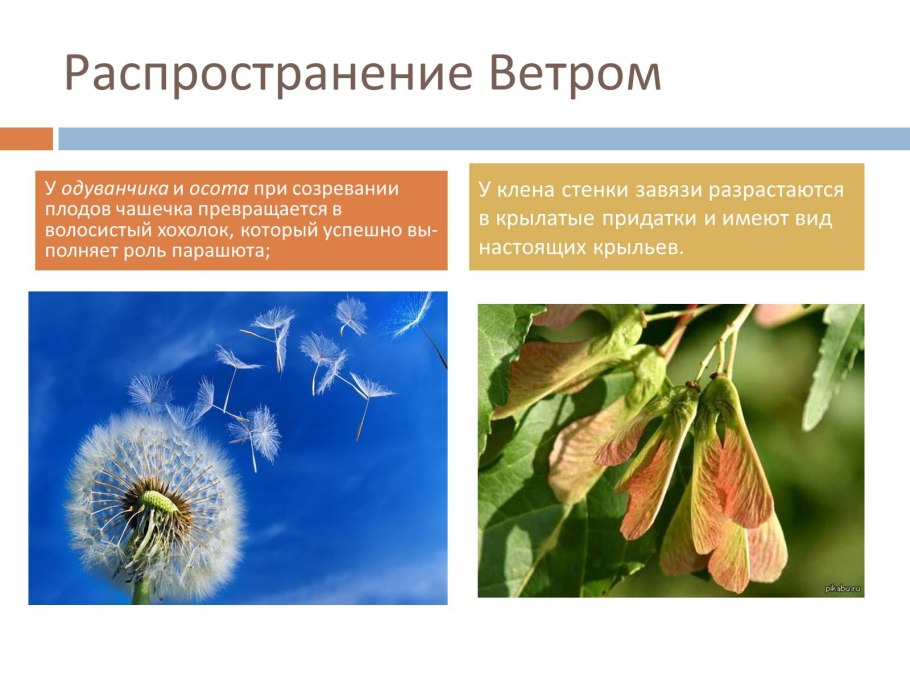 Распространение Ветром

У одуванчика и осота при созревании плодов чашечка превращается в волосистый хохолок, который успешно выполняет роль парашюта;

У клена стенки завязи разрастаются в крылатые придатки и имеют вид настоящих крыльев.

pikabu.ru